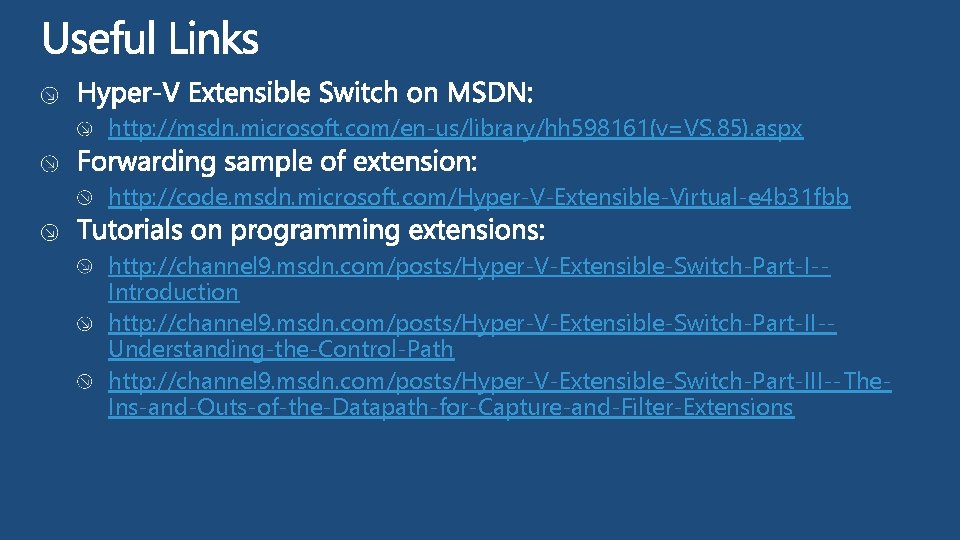 Useful Links

Hyper-V Extensible Switch on MSDN:

http://msdn.microsoft.com/en-us/library/hh598161(v=VS.85).aspx

Forwarding sample of extension:

http://code.msdn.microsoft.com/Hyper-V-Extensible-Virtual-e4b31fbb

Tutorials on programming extensions:

http://channel9.msdn.com/posts/Hyper-V-Extensible-Switch-Part-I--Introduction

http://channel9.msdn.com/posts/Hyper-V-Extensible-Switch-Part-II--Understanding-the-Control-Path

http://channel9.msdn.com/posts/Hyper-V-Extensible-Switch-Part-III--The-Ins-and-Outs-of-the-Datapath-for-Capture-and-Filter-Extensions